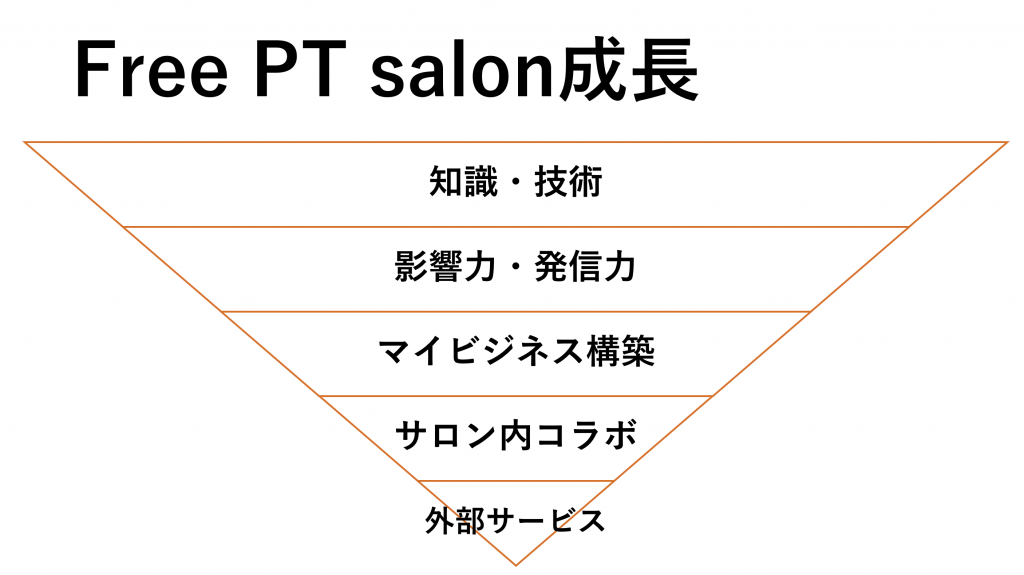 Free PT salon成長

知識・技術

影響力・発信力

マイビジネス構築

サロン内コラボ

外部サービス